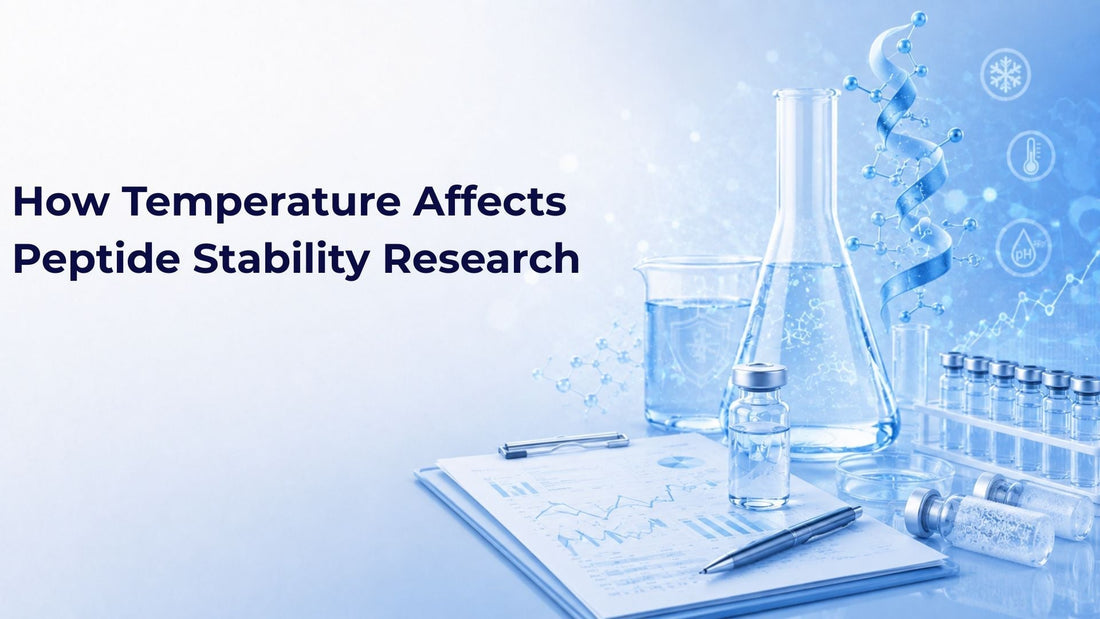 How Temperature Affects Peptide Stability Research

pH